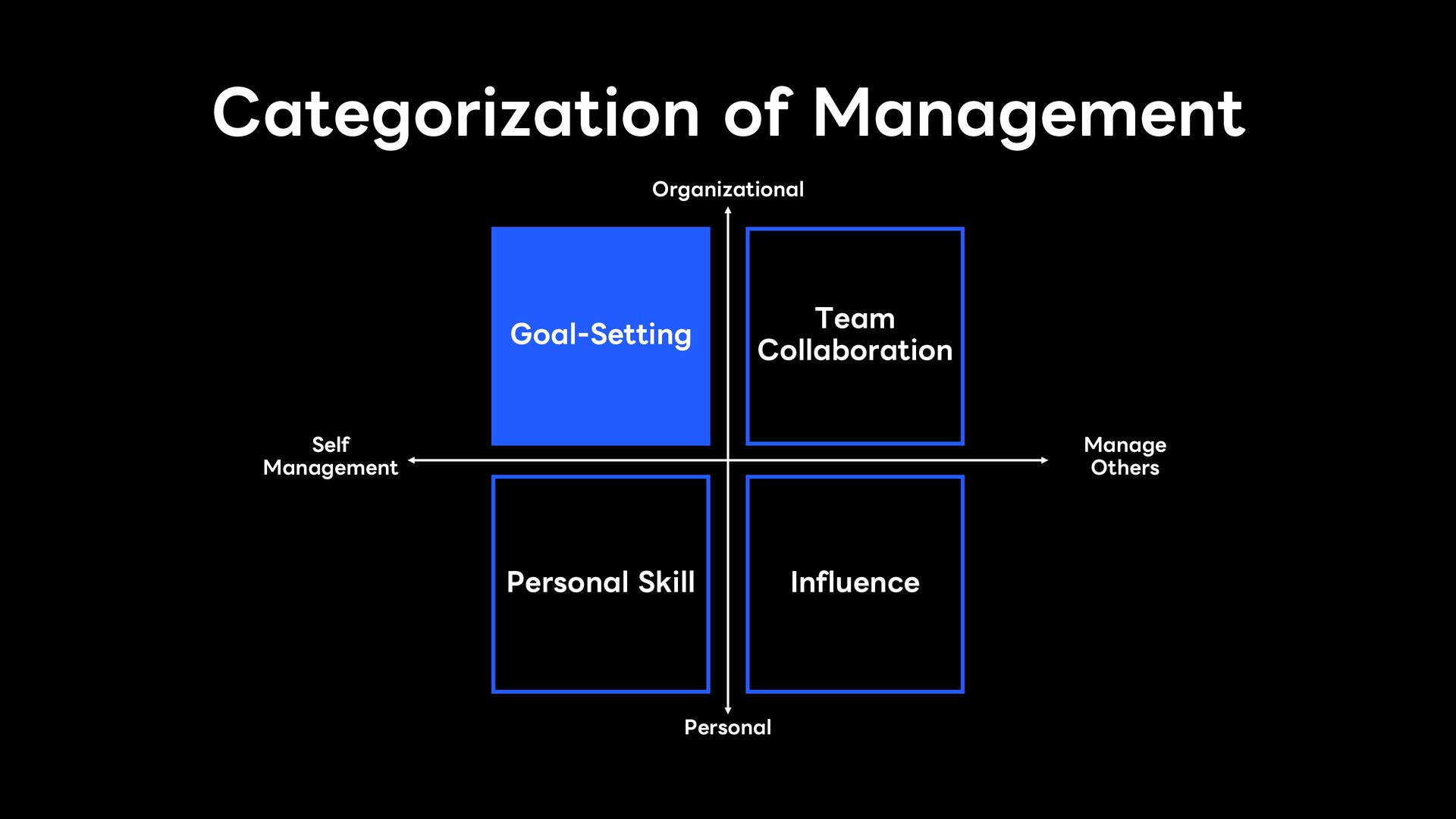 Categorization of Management

Organizational

Goal-Setting

Team Collaboration

Self Management

Manage Others

Personal Skill

Influence

Personal